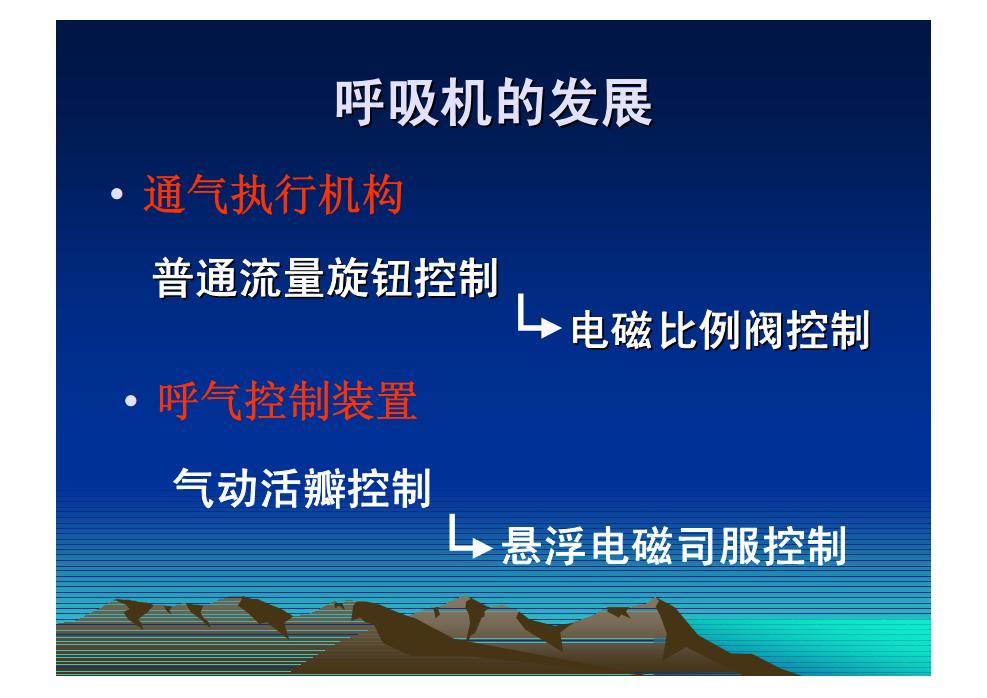 呼吸机的发展

• 通气执行机构

普通流量旋钮控制

电磁比例阀控制

• 呼气控制装置

气动活瓣控制

悬浮电磁司服控制